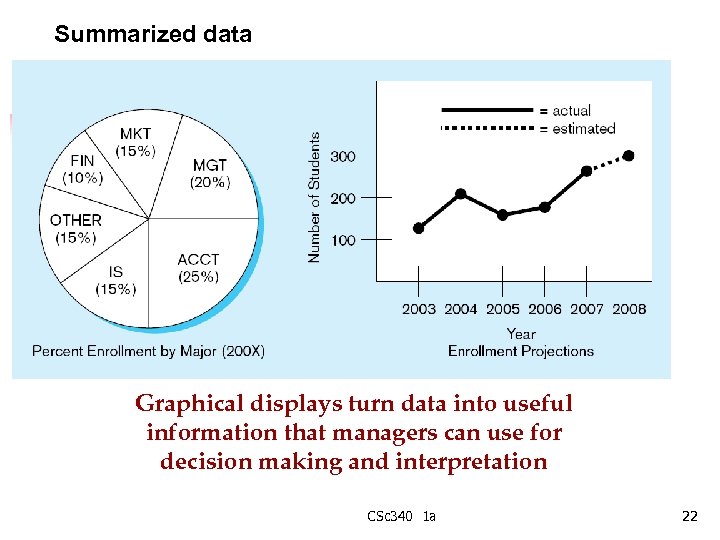 Summarized data

MKT (15%)
FIN (10%)
MGT (20%)
OTHER (15%)
IS (15%)
ACCT (25%)
Percent Enrollment by Major (200X)

= actual
= estimated
Number of Students
300
200
100
2003 2004 2005 2006 2007 2008
Year
Enrollment Projections

Graphical displays turn data into useful information that managers can use for decision making and interpretation

CSc340 1a

22